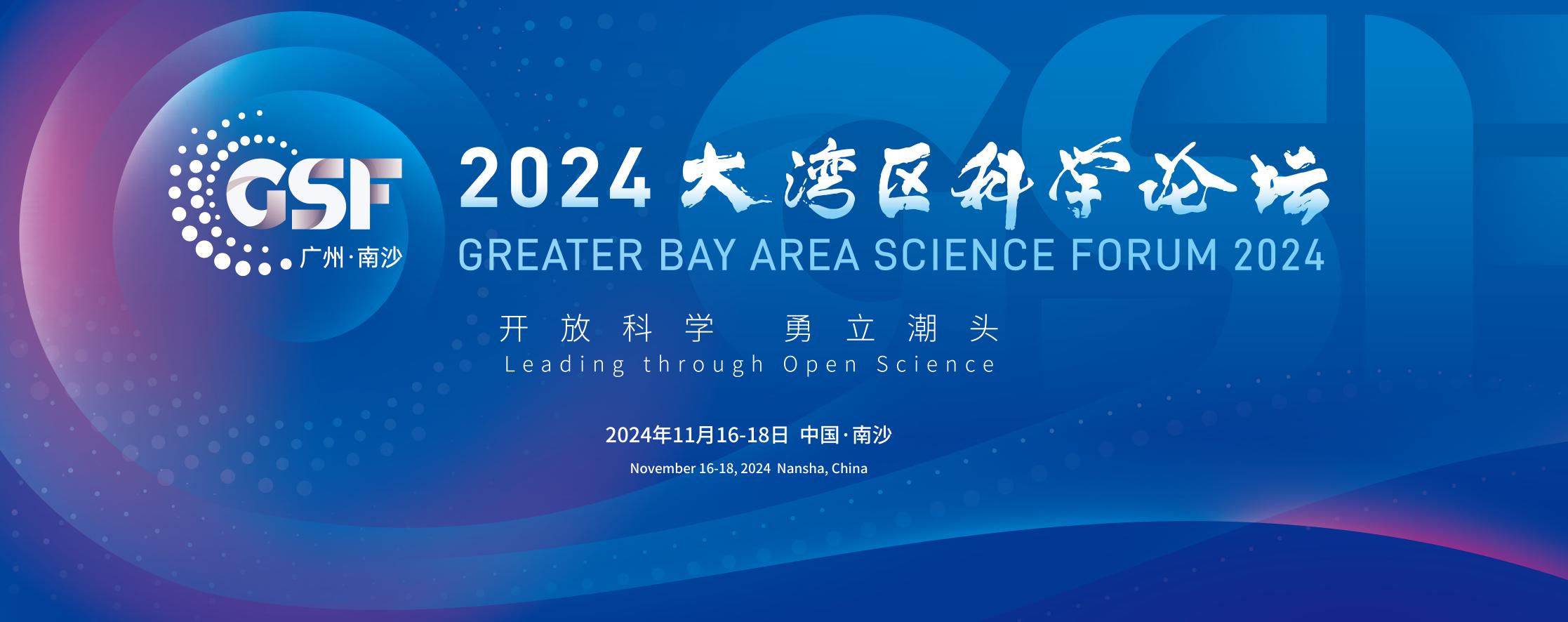 GSF
广州·南沙

2024 大湾区科学论坛
GREATER BAY AREA SCIENCE FORUM 2024

开放科学 勇立潮头
Leading through Open Science

2024年11月16-18日 中国·南沙
November 16-18, 2024 Nansha, China